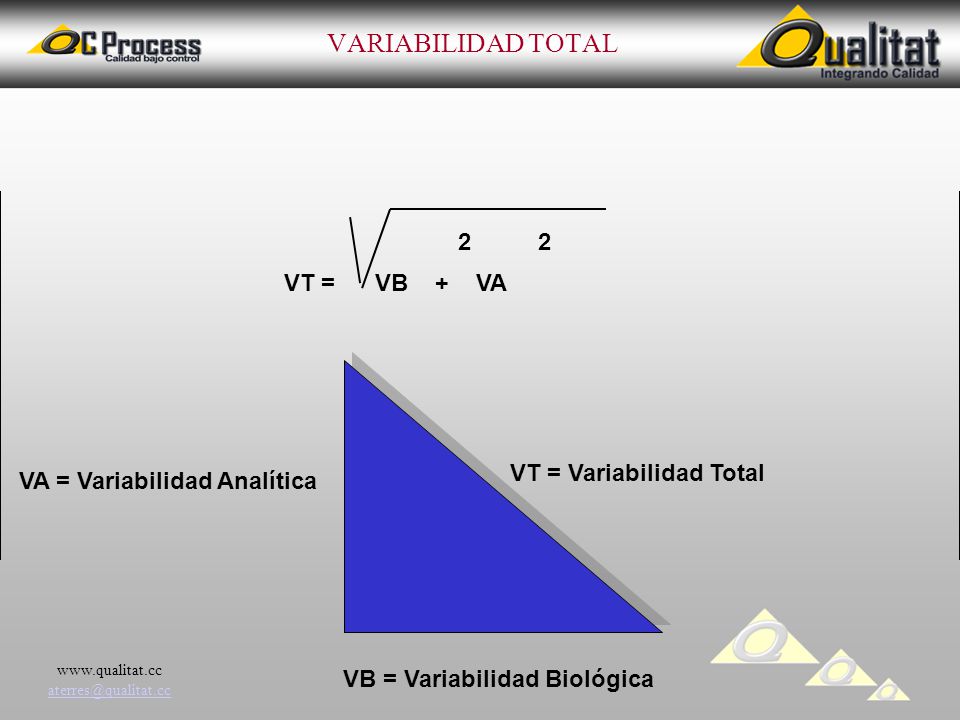 QC Process
Calidad bajo control

VARIABILIDAD TOTAL

Qualitat
Integrando Calidad

$VT = \sqrt{VB^2 + VA^2}$

VA = Variabilidad Analítica

VT = Variabilidad Total

VB = Variabilidad Biológica

www.qualitat.cc
aterres@qualitat.cc